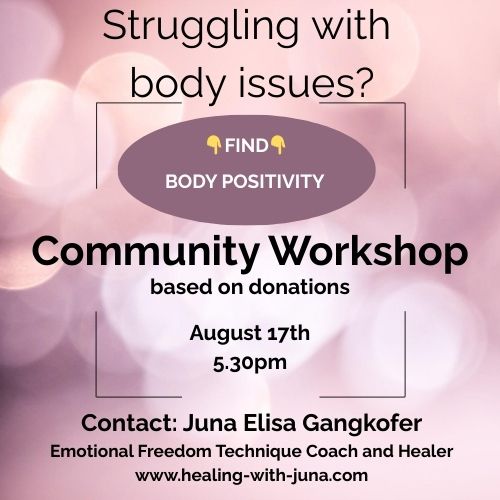 Struggling with body issues?

👇FIND👇

BODY POSITIVITY

Community Workshop
based on donations

August 17th
5.30pm

Contact: Juna Elisa Gangkofer
Emotional Freedom Technique Coach and Healer
www.healing-with-juna.com